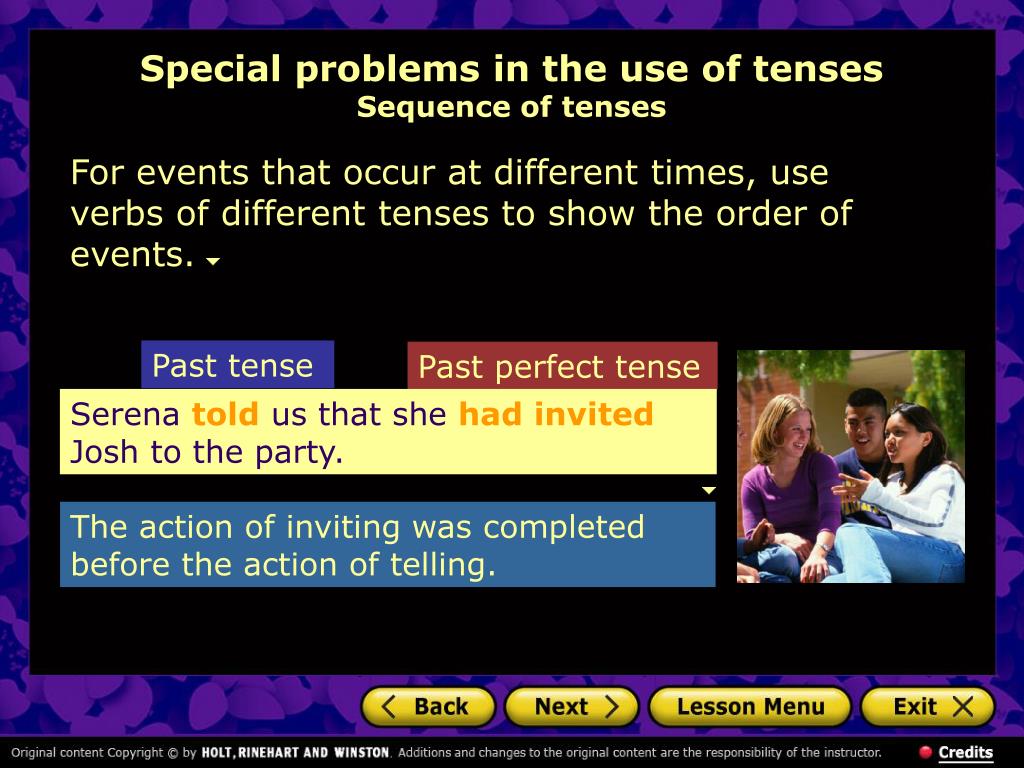 Special problems in the use of tenses
Sequence of tenses

For events that occur at different times, use verbs of different tenses to show the order of events.

Past tense

Past perfect tense

Serena told us that she had invited Josh to the party.

The action of inviting was completed before the action of telling.

Back

Next

Lesson Menu

Exit

Original content Copyright © by HOLT, RINEHART AND WINSTON. Additions and changes to the original content are the responsibility of the instructor.

Credits